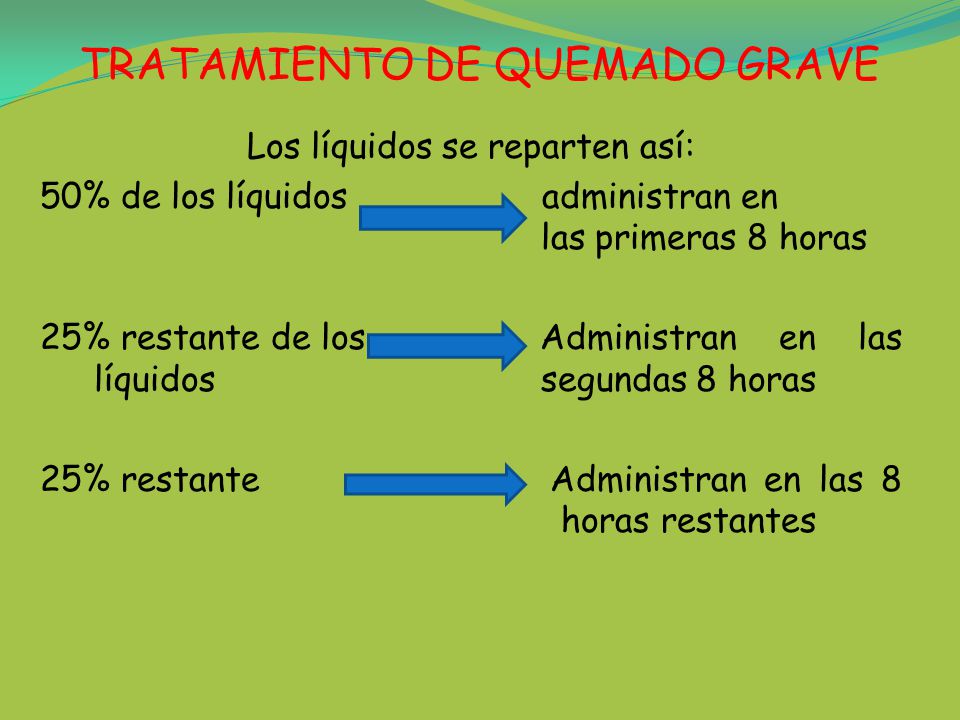 TRATAMIENTO DE QUEMADO GRAVE

Los líquidos se reparten así:

50% de los líquidos administran en las primeras 8 horas

25% restante de los líquidos Administran en las segundas 8 horas

25% restante Administran en las 8 horas restantes